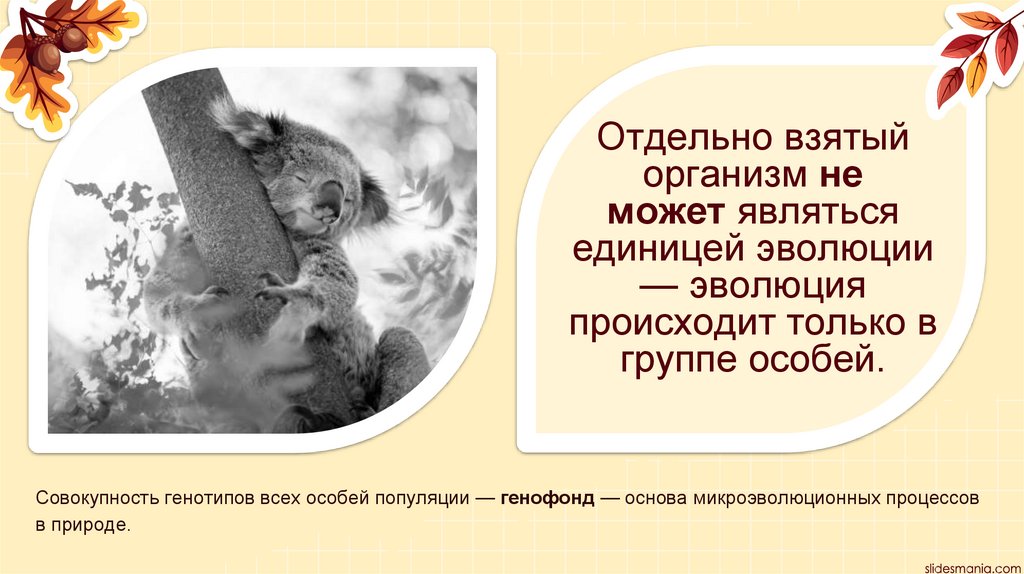 Отдельно взятый организм не может являться единицей эволюции — эволюция происходит только в группе особей.

Совокупность генотипов всех особей популяции — генофонд — основа микроэволюционных процессов в природе.

slidesmania.com